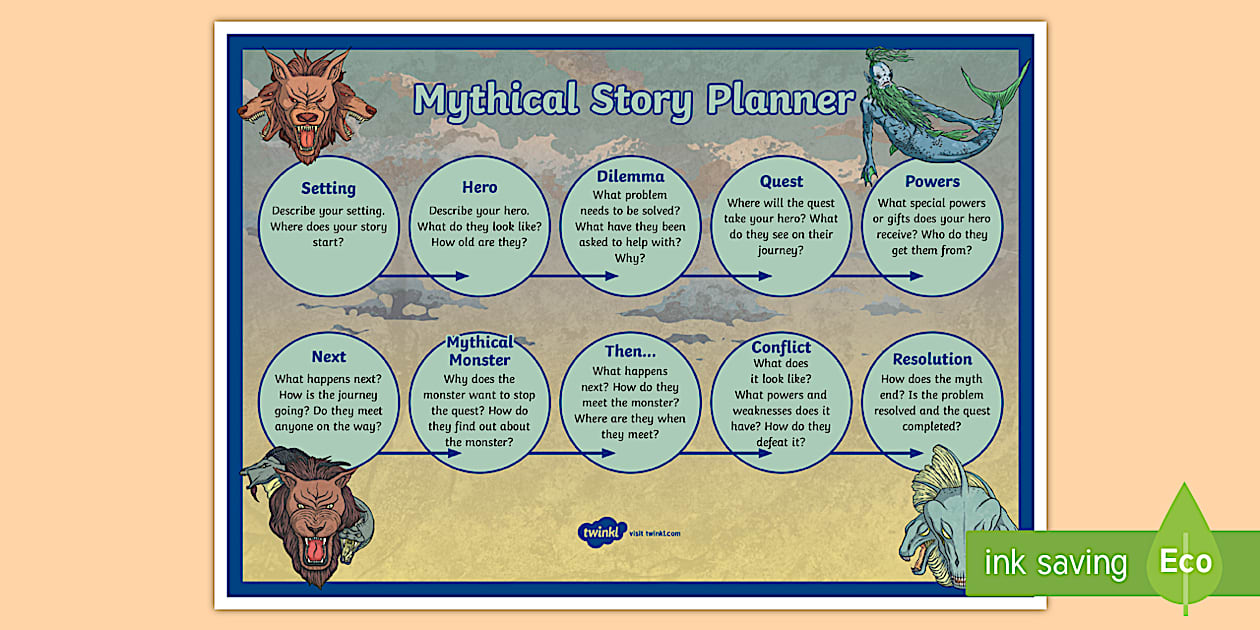 Mythical Story Planner

Setting
Describe your setting. Where does your story start?

Hero
Describe your hero. What do they look like? How old are they?

Dilemma
What problem needs to be solved? What have they been asked to help with? Why?

Quest
Where will the quest take your hero? What do they see on their journey?

Powers
What special powers or gifts does your hero receive? Who do they get them from?

Next
What happens next? How is the journey going? Do they meet anyone on the way?

Mythical Monster
Why does the monster want to stop the quest? How do they find out about the monster?

Then...
What happens next? How do they meet the monster? Where are they when they meet?

Conflict
What does it look like? What powers and weaknesses does it have? How do they defeat it?

Resolution
How does the myth end? Is the problem resolved and the quest completed?

twinkl visit twinkl.com

ink saving Eco